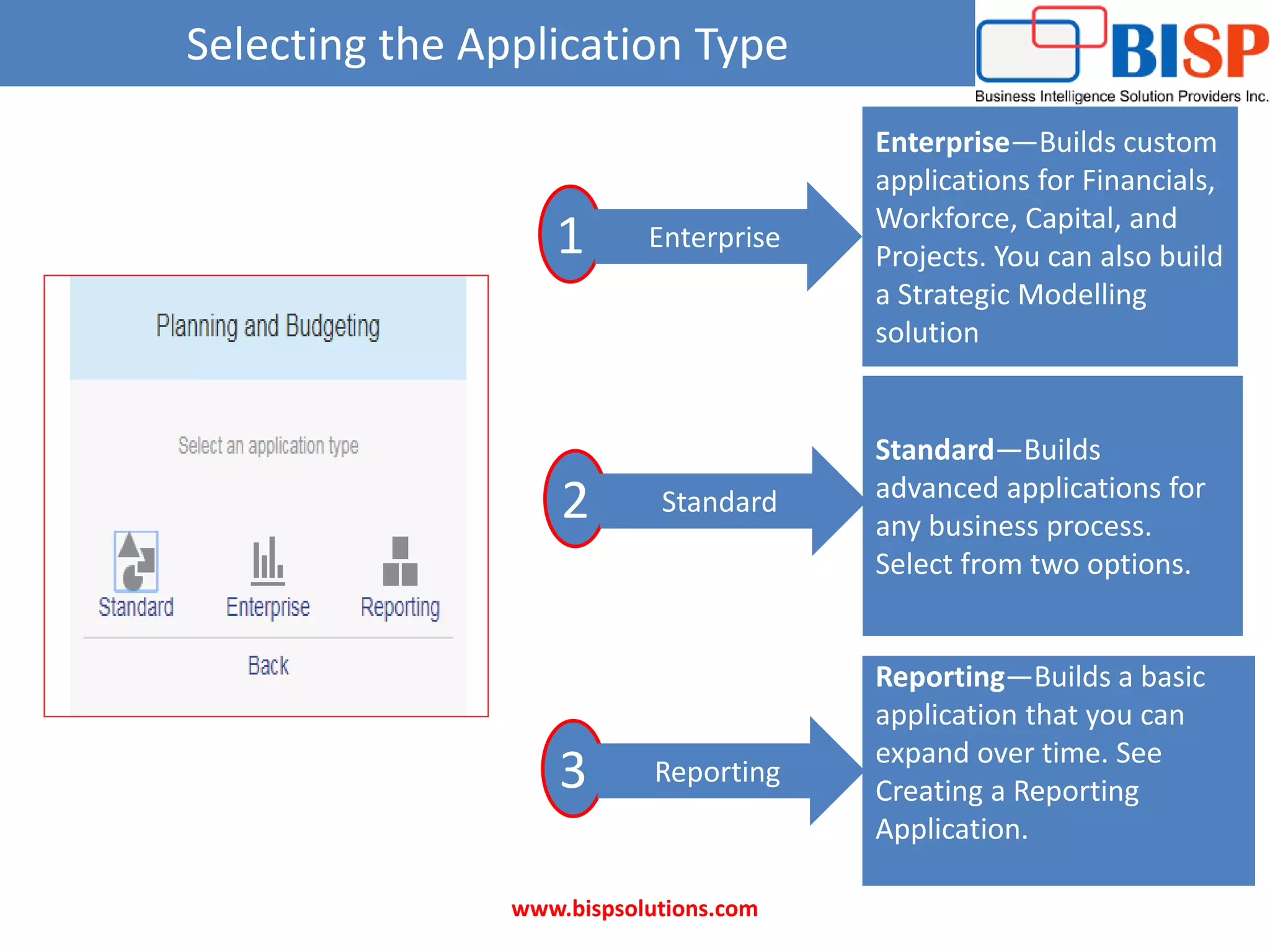 Selecting the Application Type

BISP
Business Intelligence Solution Providers Inc.

Planning and Budgeting

Select an application type

Standard Enterprise Reporting

Back

1 Enterprise

Enterprise—Builds custom applications for Financials, Workforce, Capital, and Projects. You can also build a Strategic Modelling solution

2 Standard

Standard—Builds advanced applications for any business process. Select from two options.

3 Reporting

Reporting—Builds a basic application that you can expand over time. See Creating a Reporting Application.

www.bispsolutions.com